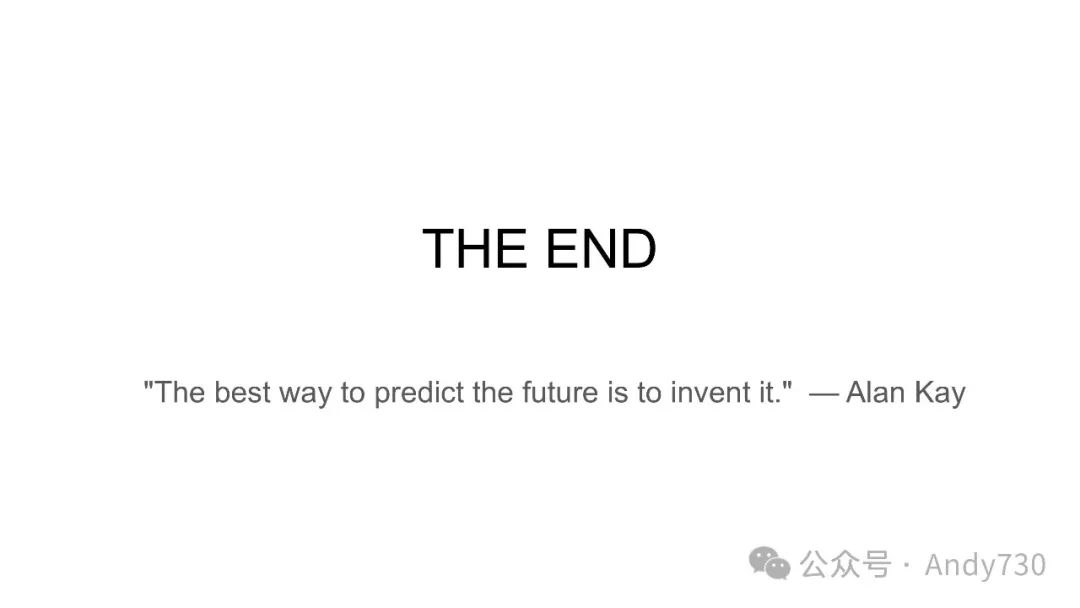 THE END

"The best way to predict the future is to invent it." — Alan Kay

公众号 · Andy730